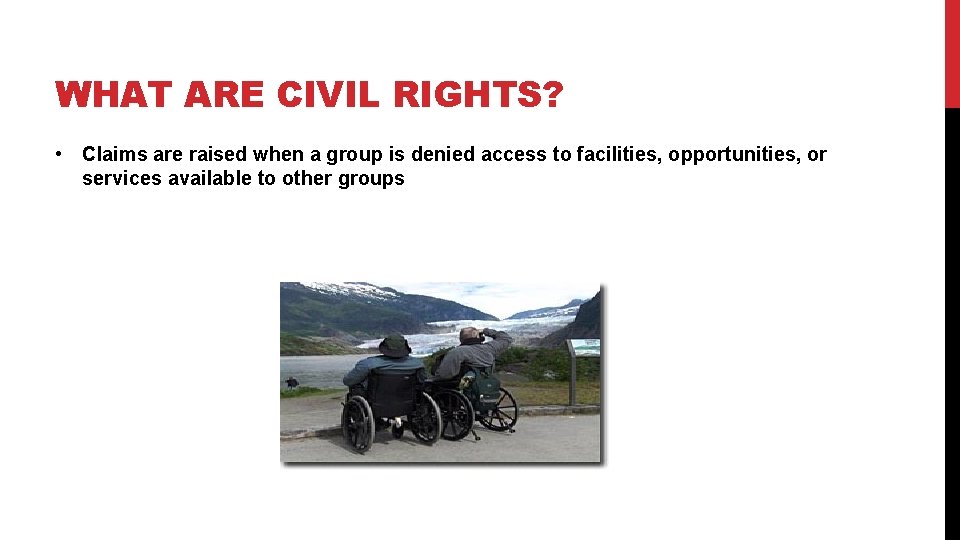 WHAT ARE CIVIL RIGHTS?

• Claims are raised when a group is denied access to facilities, opportunities, or services available to other groups